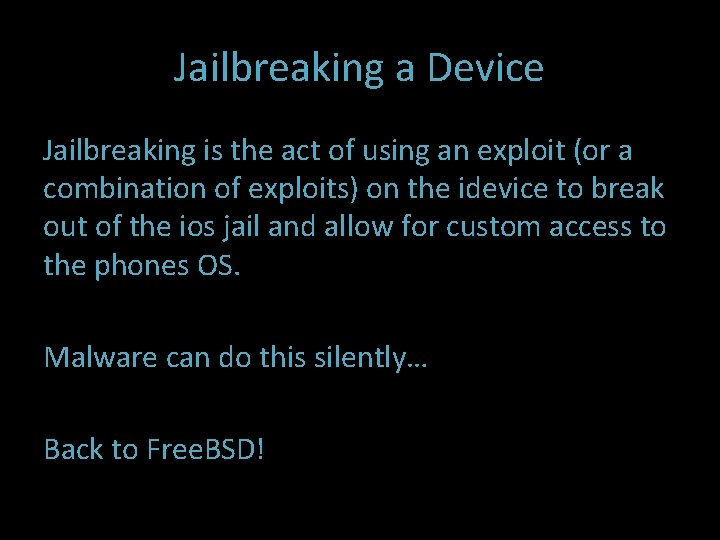 Jailbreaking a Device

Jailbreaking is the act of using an exploit (or a combination of exploits) on the idevice to break out of the ios jail and allow for custom access to the phones OS.

Malware can do this silently…

Back to FreeBSD!